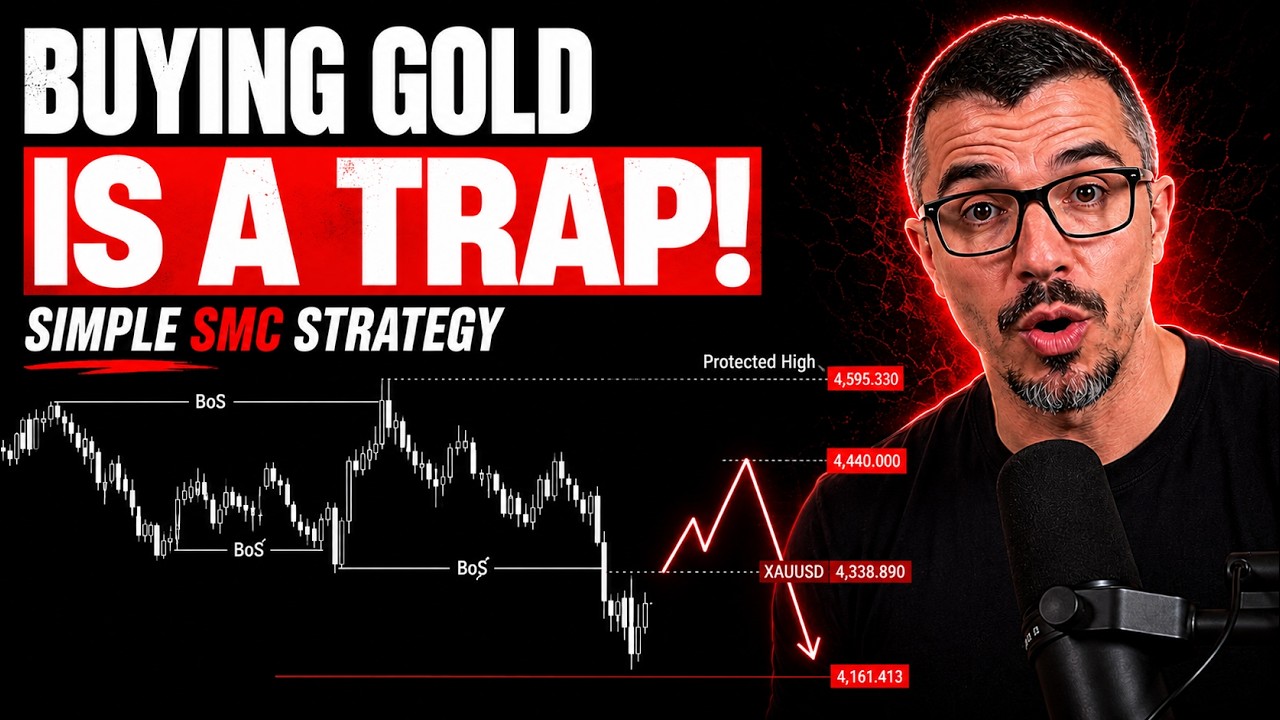 BUYING GOLD
IS A TRAP!
SIMPLE SMC STRATEGY

Protected High
4,595.330
BoS
4,440.000
BoS
BoS
XAUUSD 4,338.890
4,161.413